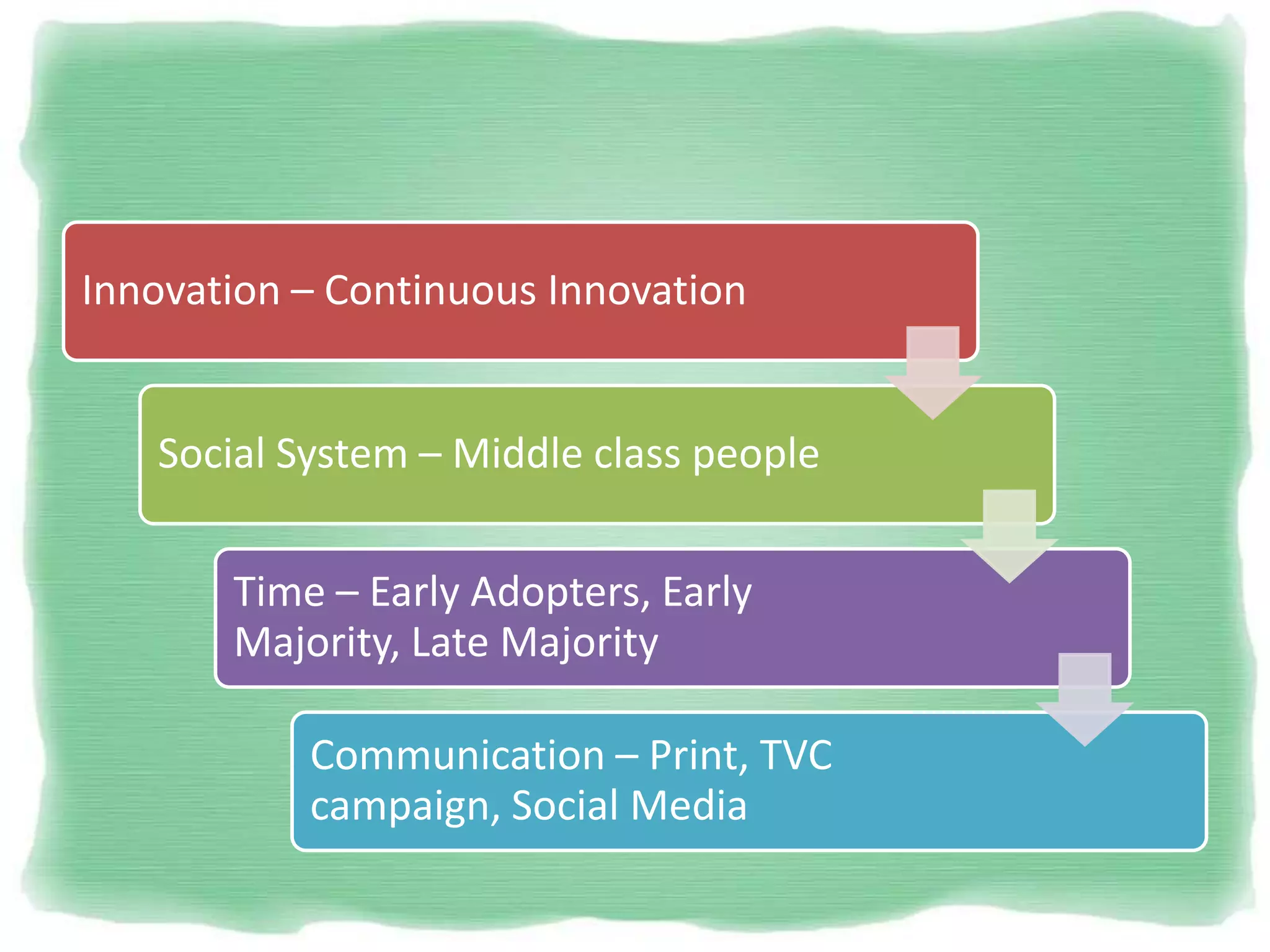 Innovation – Continuous Innovation

Social System – Middle class people

Time – Early Adopters, Early Majority, Late Majority

Communication – Print, TVC campaign, Social Media